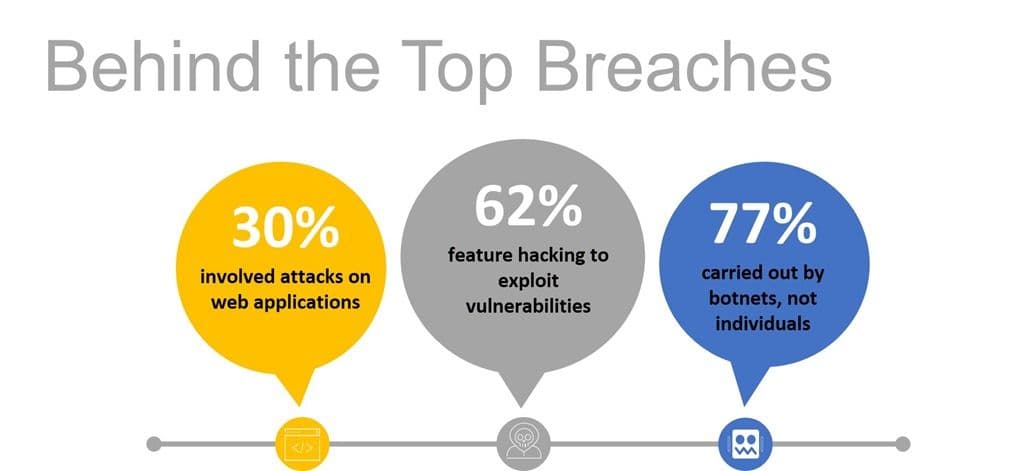 Behind the Top Breaches

30%
involved attacks on web applications

62%
feature hacking to exploit vulnerabilities

77%
carried out by botnets, not individuals

</>